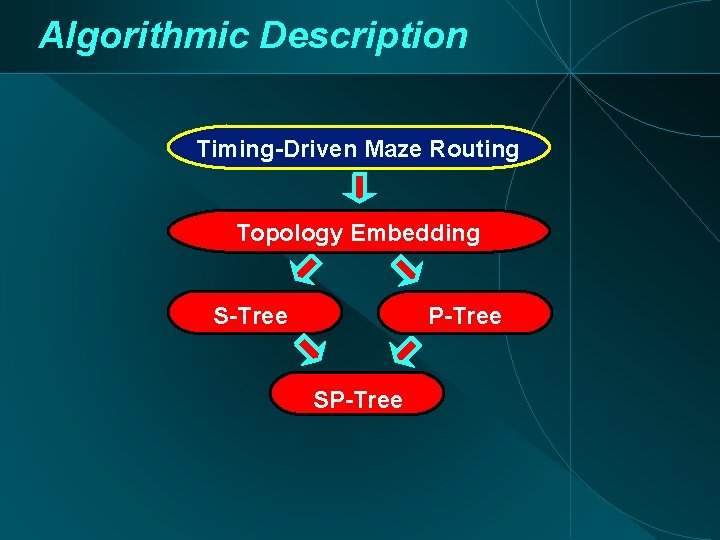 Algorithmic Description

Timing-Driven Maze Routing

Topology Embedding

S-Tree

P-Tree

SP-Tree